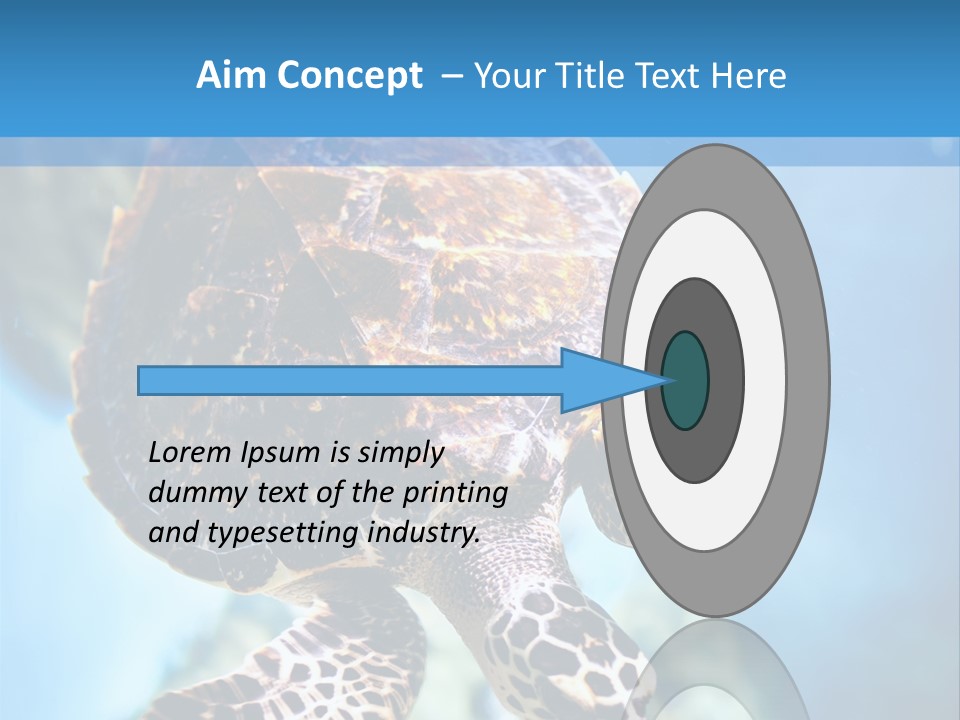 Aim Concept – Your Title Text Here

Lorem Ipsum is simply dummy text of the printing and typesetting industry.